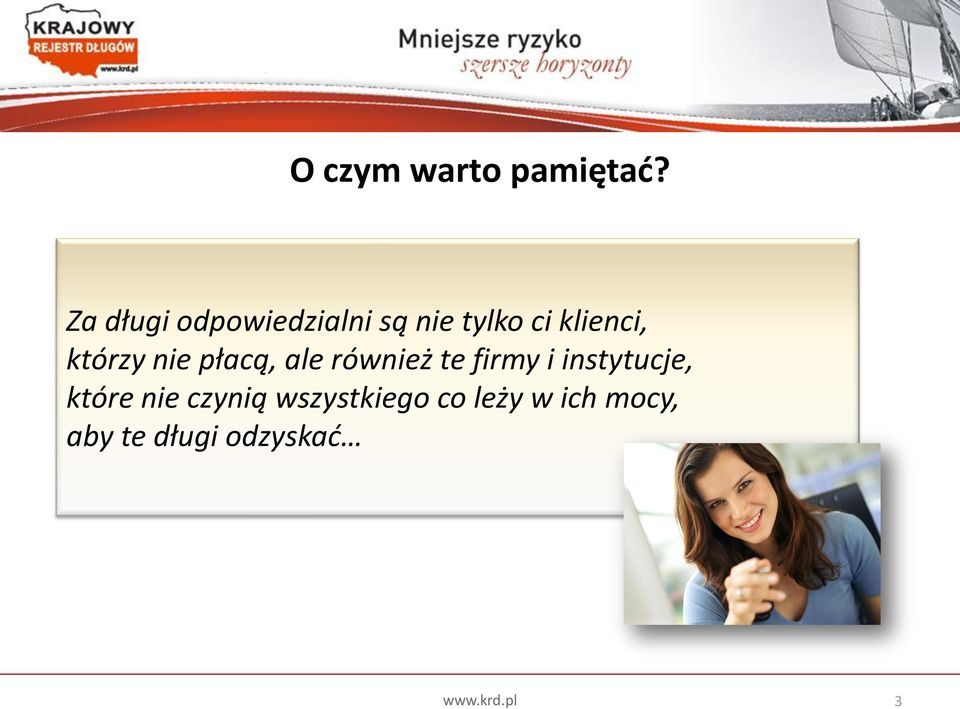 KRAJOWY
REJESTR DŁUGÓW
www.krd.pl

Mniejsze ryzyko
szersze horyzonty

O czym warto pamiętać?

Za długi odpowiedzialni są nie tylko ci klienci, którzy nie płacą, ale również te firmy i instytucje, które nie czynią wszystkiego co leży w ich mocy, aby te długi odzyskać…

www.krd.pl

3